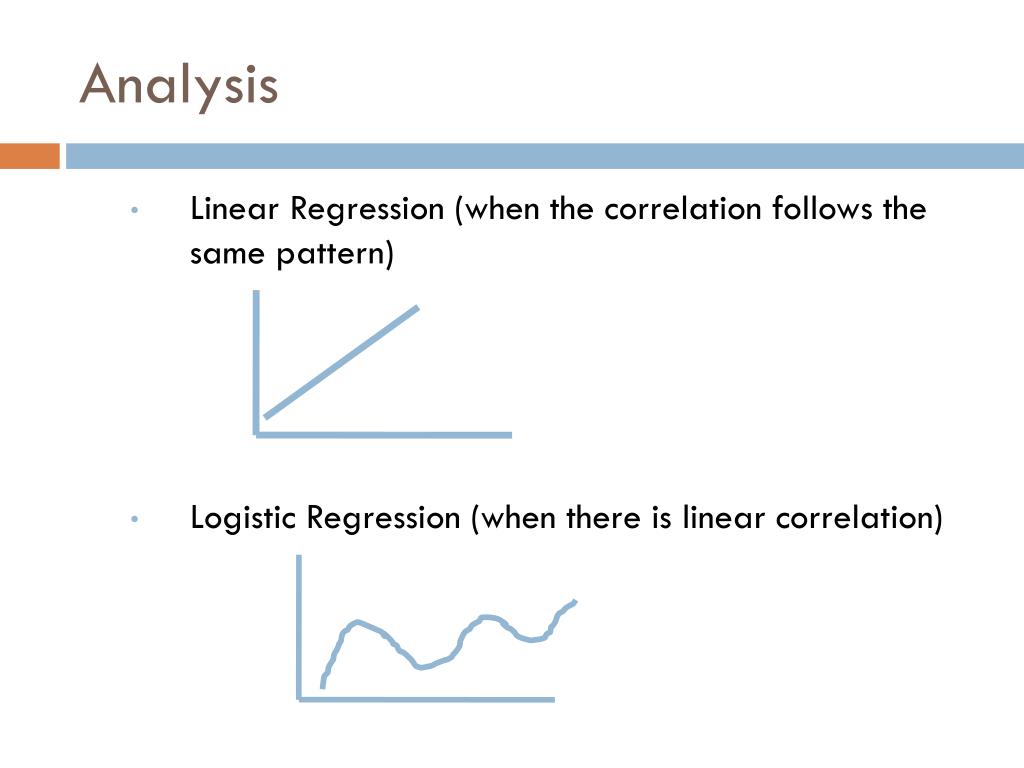 Analysis

• Linear Regression (when the correlation follows the same pattern)

• Logistic Regression (when there is linear correlation)